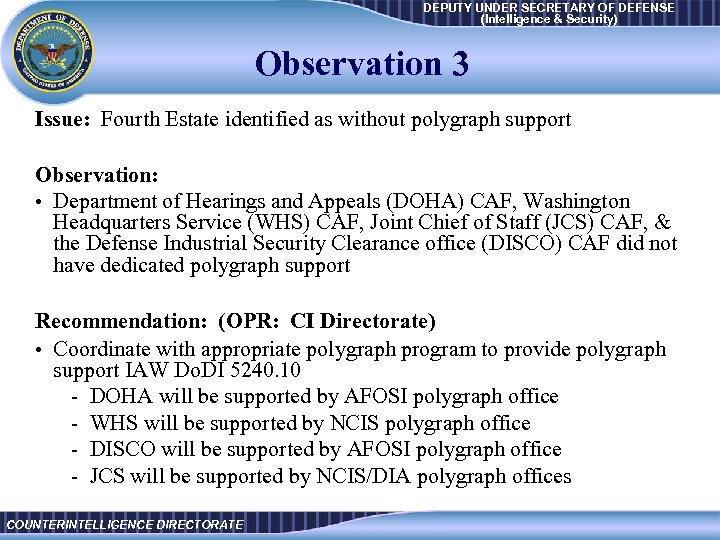 DEPARTMENT OF DEFENSE
UNITED STATES OF AMERICA

DEPUTY UNDER SECRETARY OF DEFENSE
(Intelligence & Security)

Observation 3

Issue: Fourth Estate identified as without polygraph support

Observation:
• Department of Hearings and Appeals (DOHA) CAF, Washington Headquarters Service (WHS) CAF, Joint Chief of Staff (JCS) CAF, & the Defense Industrial Security Clearance office (DISCO) CAF did not have dedicated polygraph support

Recommendation: (OPR: CI Directorate)
• Coordinate with appropriate polygraph program to provide polygraph support IAW DoDI 5240.10
- DOHA will be supported by AFOSI polygraph office
- WHS will be supported by NCIS polygraph office
- DISCO will be supported by AFOSI polygraph office
- JCS will be supported by NCIS/DIA polygraph offices

COUNTERINTELLIGENCE DIRECTORATE